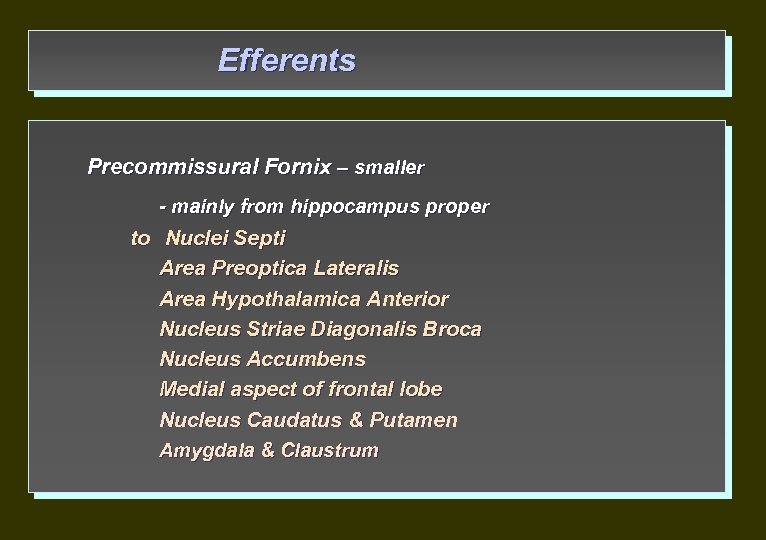 Efferents

Precommissural Fornix – smaller

- mainly from hippocampus proper

to Nuclei Septi
Area Preoptica Lateralis
Area Hypothalamica Anterior
Nucleus Striae Diagonalis Broca
Nucleus Accumbens
Medial aspect of frontal lobe
Nucleus Caudatus & Putamen
Amygdala & Claustrum